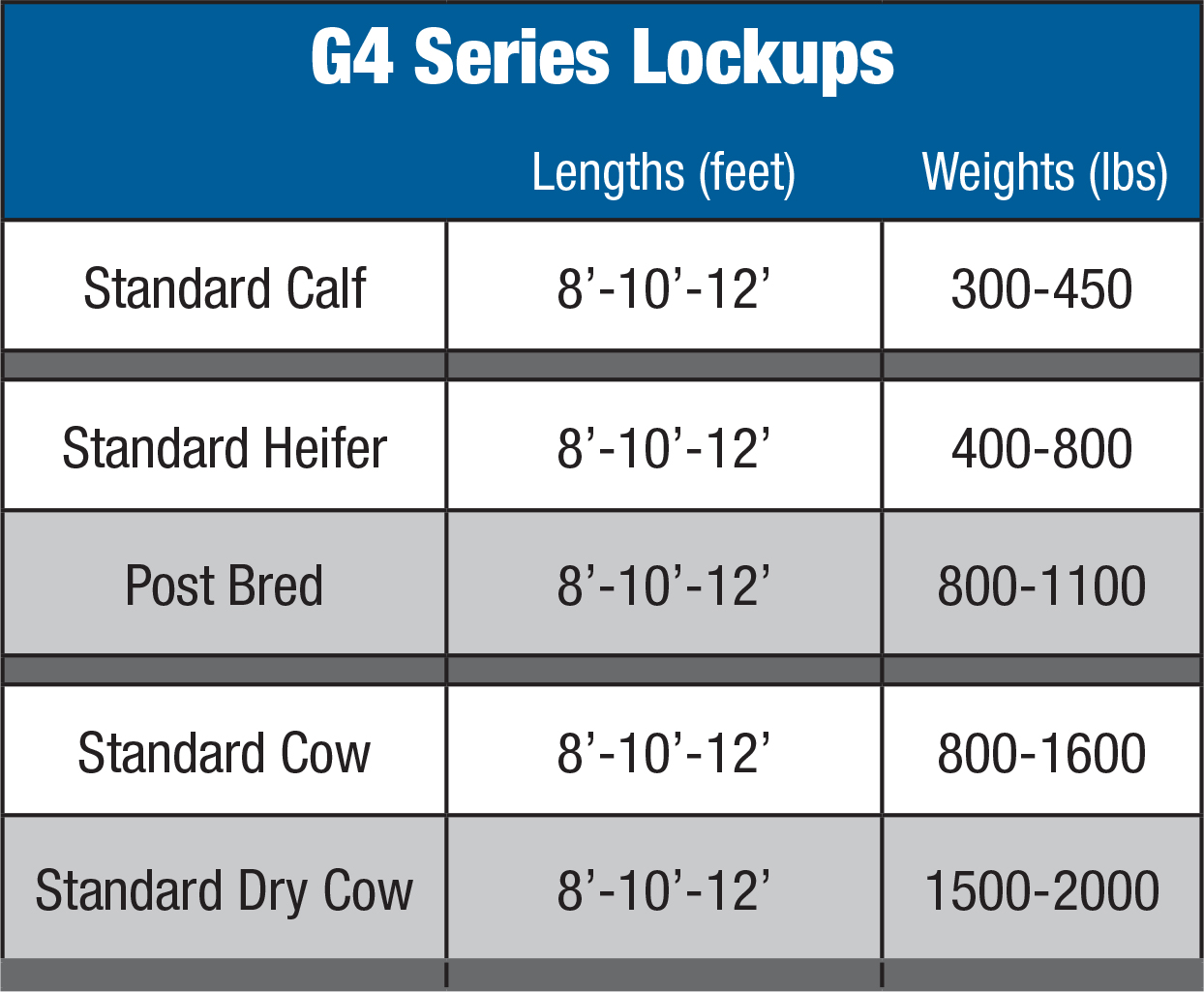 G4 Series Lockups

|  | Lengths (feet) | Weights (lbs) |
|---|---|---|
| Standard Calf | 8’-10’-12’ | 300-450 |
| Standard Heifer | 8’-10’-12’ | 400-800 |
| Post Bred | 8’-10’-12’ | 800-1100 |
| Standard Cow | 8’-10’-12’ | 800-1600 |
| Standard Dry Cow | 8’-10’-12’ | 1500-2000 |